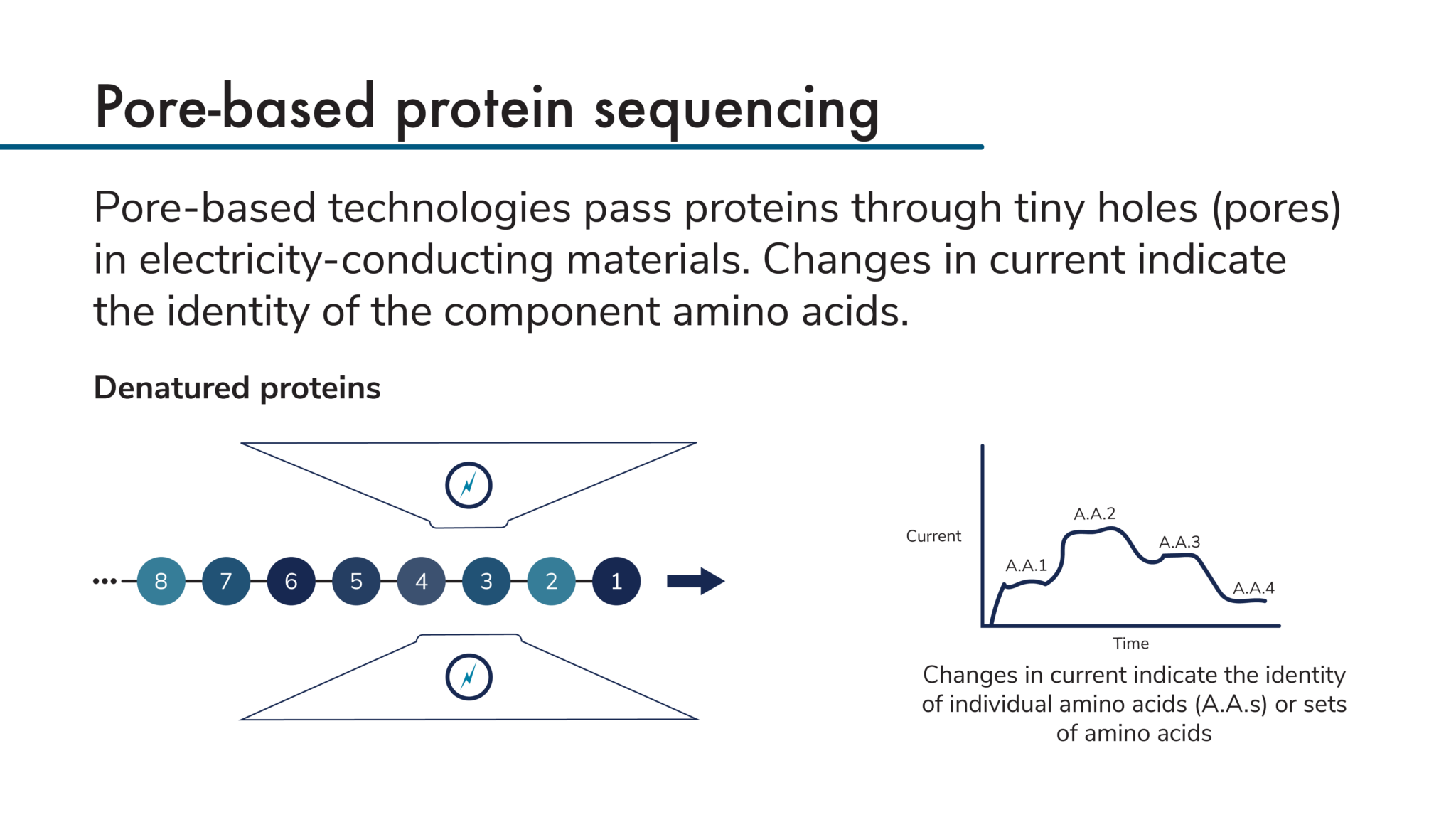 Pore-based protein sequencing

Pore-based technologies pass proteins through tiny holes (pores) in electricity-conducting materials. Changes in current indicate the identity of the component amino acids.

Denatured proteins

... 8 7 6 5 4 3 2 1

Current

A.A.1

A.A.2

A.A.3

A.A.4

Time

Changes in current indicate the identity of individual amino acids (A.A.s) or sets of amino acids